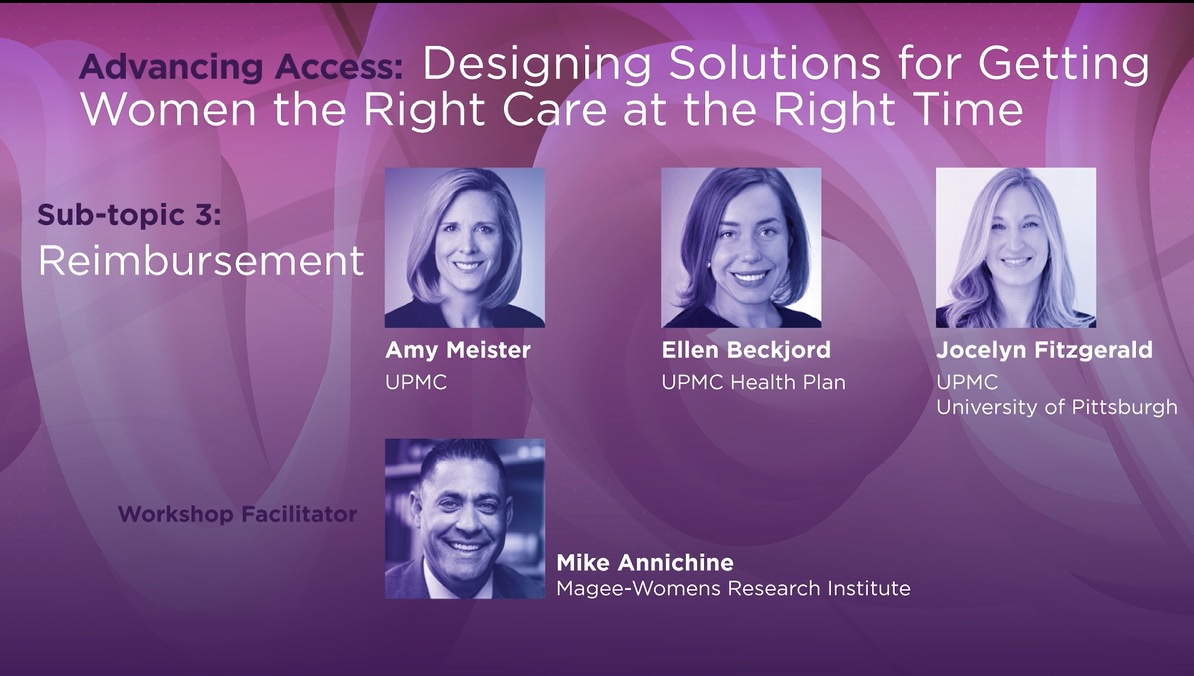 Advancing Access: Designing Solutions for Getting Women the Right Care at the Right Time

Sub-topic 3:
Reimbursement

Amy Meister
UPMC

Ellen Beckjord
UPMC Health Plan

Jocelyn Fitzgerald
UPMC
University of Pittsburgh

Workshop Facilitator

Mike Annichine
Magee-Womens Research Institute